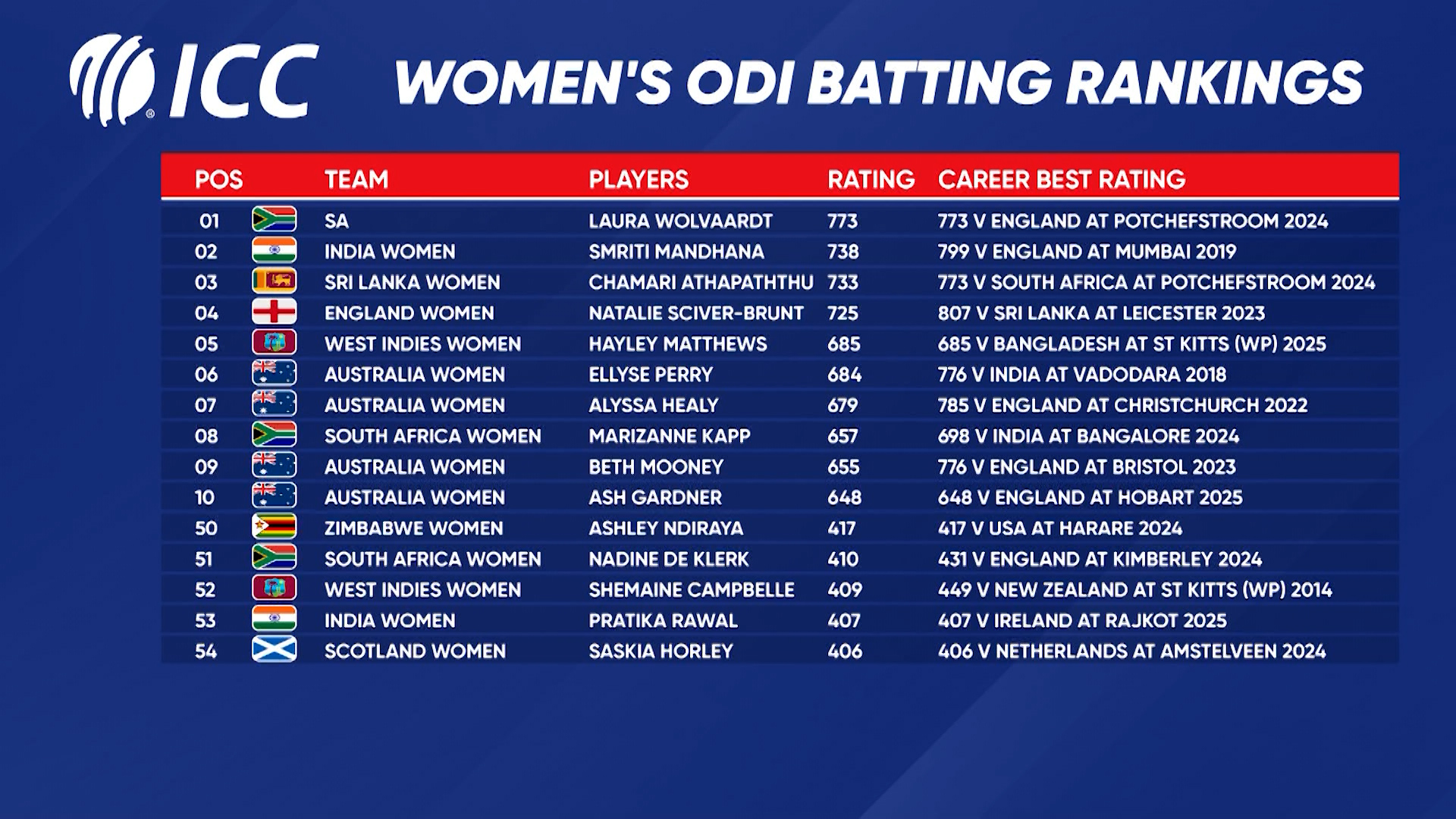 ICC

WOMEN'S ODI BATTING RANKINGS

| POS | TEAM | PLAYERS | RATING | CAREER BEST RATING |
|---|---|---|---|---|
| 01 | SA | LAURA WOLVAARDT | 773 | 773 V ENGLAND AT POTCHEFSTROOM 2024 |
| 02 | INDIA WOMEN | SMRITI MANDHANA | 738 | 799 V ENGLAND AT MUMBAI 2019 |
| 03 | SRI LANKA WOMEN | CHAMARI ATHAPATHTHU | 733 | 773 V SOUTH AFRICA AT POTCHEFSTROOM 2024 |
| 04 | ENGLAND WOMEN | NATALIE SCIVER-BRUNT | 725 | 807 V SRI LANKA AT LEICESTER 2023 |
| 05 | WEST INDIES WOMEN | HAYLEY MATTHEWS | 685 | 685 V BANGLADESH AT ST KITTS (WP) 2025 |
| 06 | AUSTRALIA WOMEN | ELLYSE PERRY | 684 | 776 V INDIA AT VADODARA 2018 |
| 07 | AUSTRALIA WOMEN | ALYSSA HEALY | 679 | 785 V ENGLAND AT CHRISTCHURCH 2022 |
| 08 | SOUTH AFRICA WOMEN | MARIZANNE KAPP | 657 | 698 V INDIA AT BANGALORE 2024 |
| 09 | AUSTRALIA WOMEN | BETH MOONEY | 655 | 776 V ENGLAND AT BRISTOL 2023 |
| 10 | AUSTRALIA WOMEN | ASH GARDNER | 648 | 648 V ENGLAND AT HOBART 2025 |
| 50 | ZIMBABWE WOMEN | ASHLEY NDIRAYA | 417 | 417 V USA AT HARARE 2024 |
| 51 | SOUTH AFRICA WOMEN | NADINE DE KLERK | 410 | 431 V ENGLAND AT KIMBERLEY 2024 |
| 52 | WEST INDIES WOMEN | SHEMAINE CAMPBELLE | 409 | 449 V NEW ZEALAND AT ST KITTS (WP) 2014 |
| 53 | INDIA WOMEN | PRATIKA RAWAL | 407 | 407 V IRELAND AT RAJKOT 2025 |
| 54 | SCOTLAND WOMEN | SASKIA HORLEY | 406 | 406 V NETHERLANDS AT AMSTELVEEN 2024 |